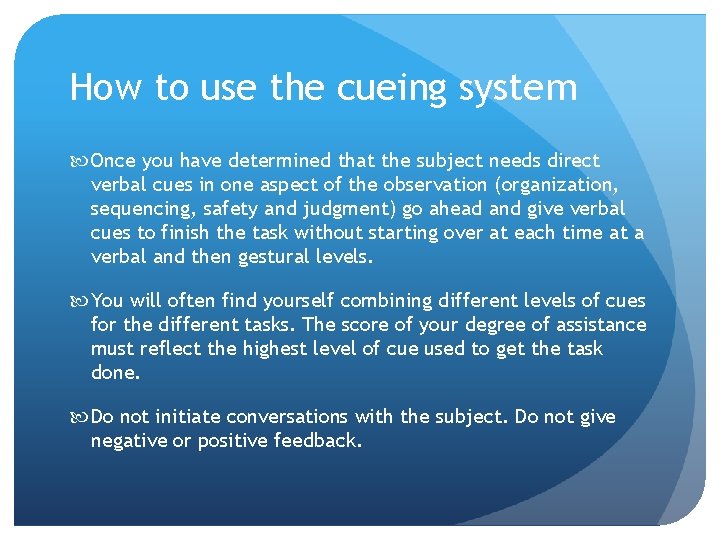 How to use the cueing system

Once you have determined that the subject needs direct verbal cues in one aspect of the observation (organization, sequencing, safety and judgment) go ahead and give verbal cues to finish the task without starting over at each time at a verbal and then gestural levels.

You will often find yourself combining different levels of cues for the different tasks. The score of your degree of assistance must reflect the highest level of cue used to get the task done.

Do not initiate conversations with the subject. Do not give negative or positive feedback.